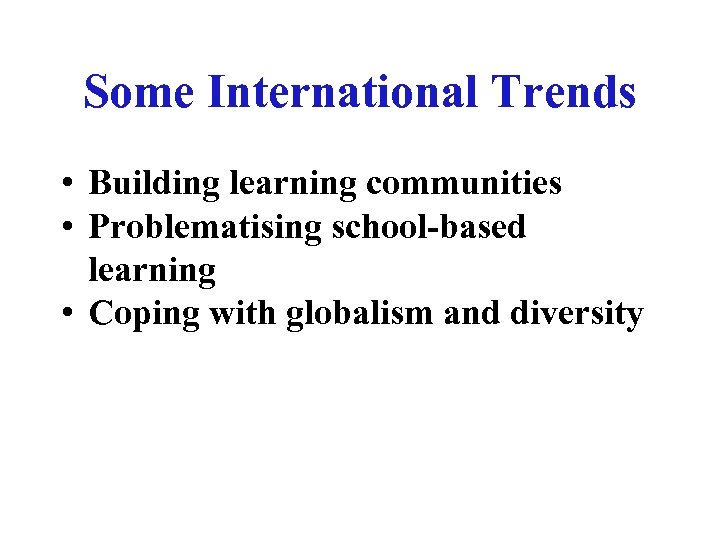 Some International Trends

• Building learning communities
• Problematising school-based learning
• Coping with globalism and diversity